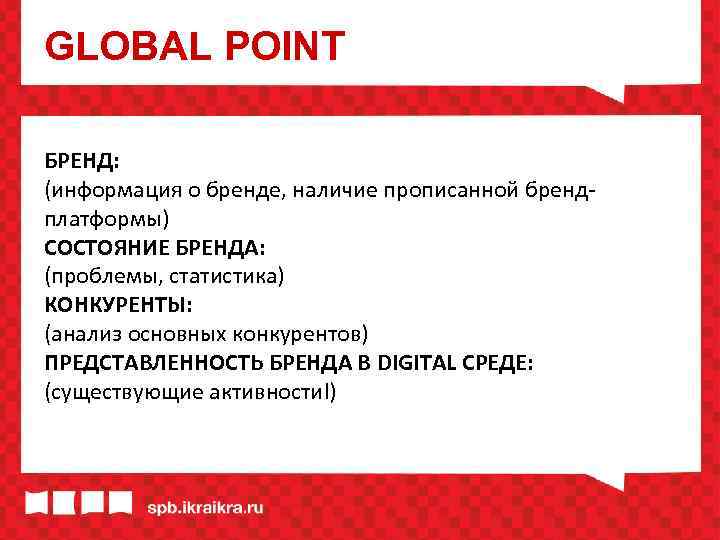 GLOBAL POINT

БРЕНД:
(информация о бренде, наличие прописанной бренд-платформы)
СОСТОЯНИЕ БРЕНДА:
(проблемы, статистика)
КОНКУРЕНТЫ:
(анализ основных конкурентов)
ПРЕДСТАВЛЕННОСТЬ БРЕНДА В DIGITAL СРЕДЕ:
(существующие активности!)

spb.ikraikra.ru